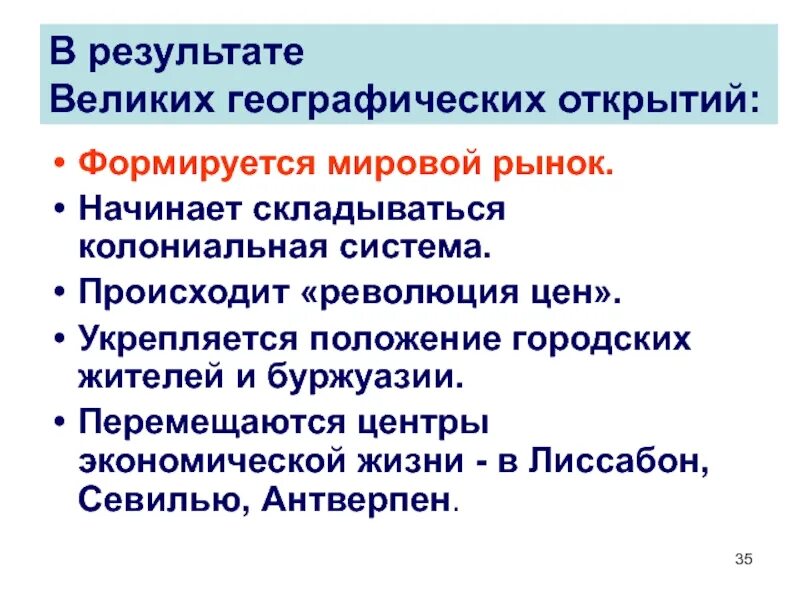 В результате
Великих географических открытий:

• Формируется мировой рынок.
• Начинает складываться колониальная система.
• Происходит «революция цен».
• Укрепляется положение городских жителей и буржуазии.
• Перемещаются центры экономической жизни - в Лиссабон, Севилью, Антверпен.

35